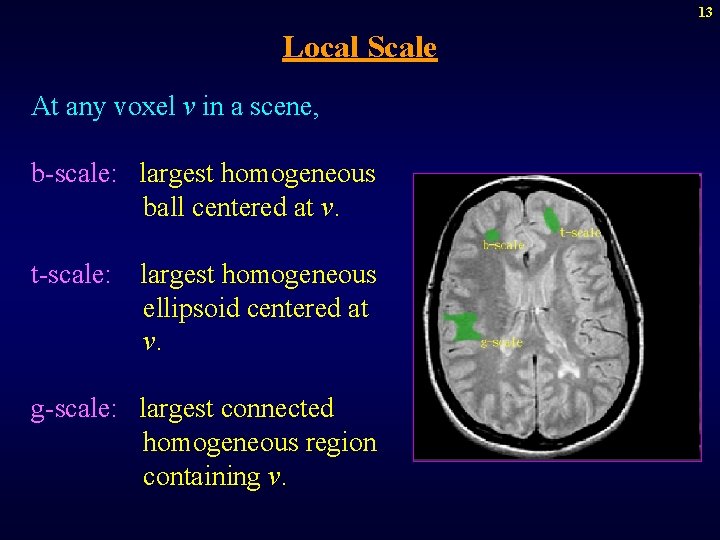 13

Local Scale

At any voxel $v$ in a scene,

b-scale: largest homogeneous ball centered at $v$.

t-scale: largest homogeneous ellipsoid centered at $v$.

g-scale: largest connected homogeneous region containing $v$.

b-scale

t-scale

g-scale